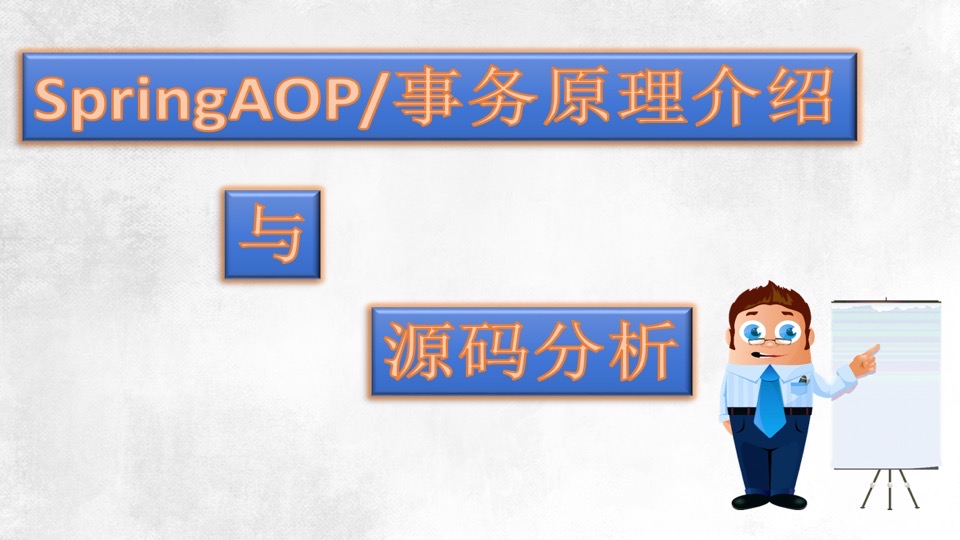 SpringAOP/事务原理介绍

与

源码分析